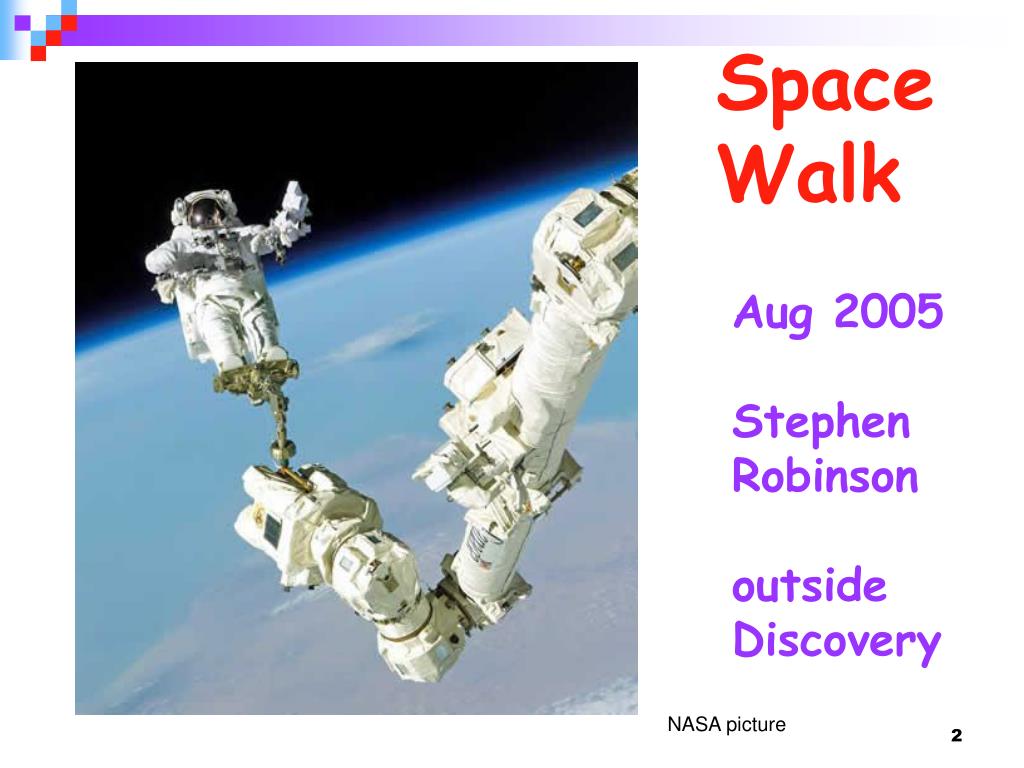 Space Walk

Aug 2005

Stephen Robinson

outside Discovery

NASA picture

2